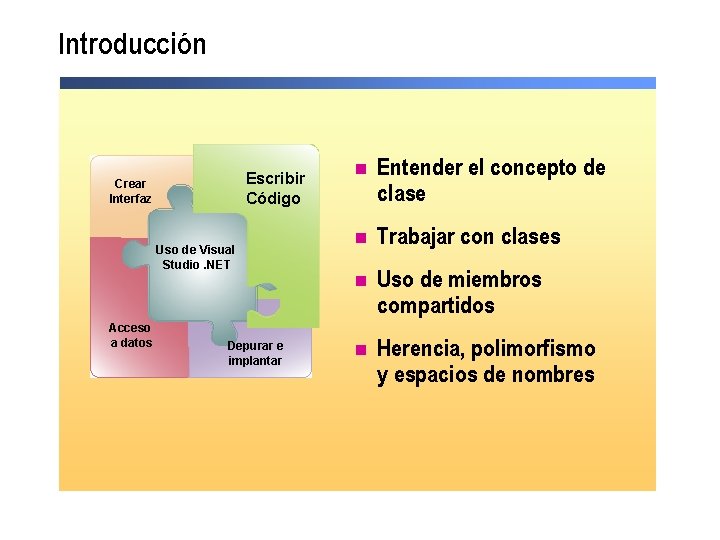 Introducción

Crear Interfaz

Escribir Código

Uso de Visual Studio .NET

Acceso a datos

Depurar e implantar

- Entender el concepto de clase
- Trabajar con clases
- Uso de miembros compartidos
- Herencia, polimorfismo y espacios de nombres